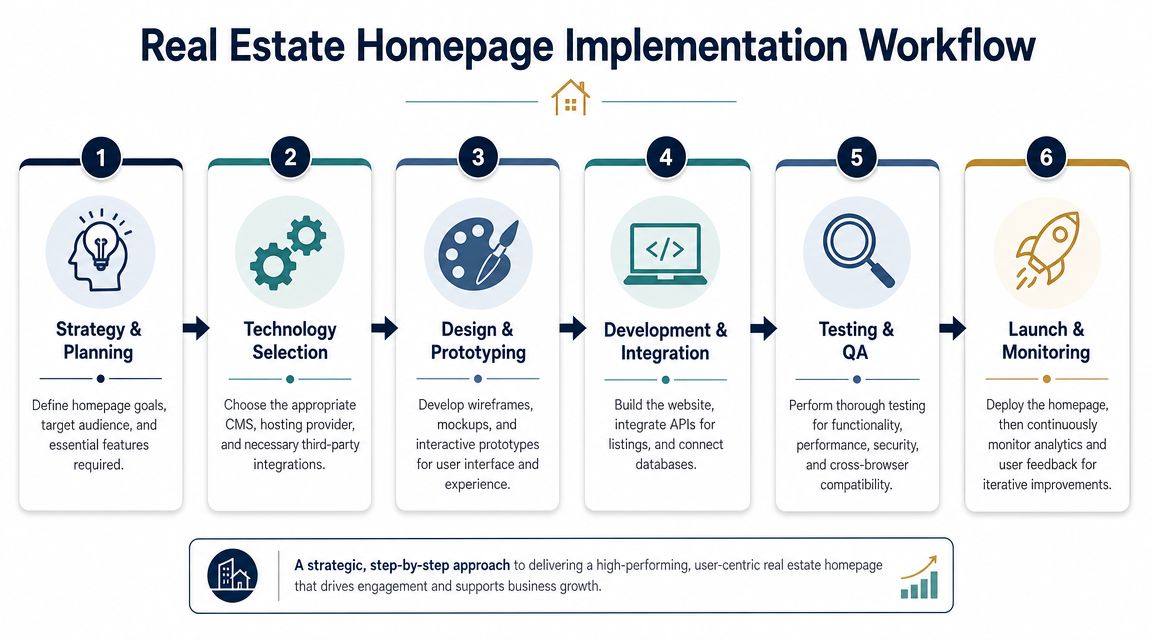 Real Estate Homepage Implementation Workflow

1

Strategy & Planning

Define homepage goals, target audience, and essential features required.

2

Technology Selection

Choose the appropriate CMS, hosting provider, and necessary third-party integrations.

3

Design & Prototyping

Develop wireframes, mockups, and interactive prototypes for user interface and experience.

4

</>

Development & Integration

Build the website, integrate APIs for listings, and connect databases.

5

Testing & QA

Perform thorough testing for functionality, performance, security, and cross-browser compatibility.

6

Launch & Monitoring

Deploy the homepage, then continuously monitor analytics and user feedback for iterative improvements.

A strategic, step-by-step approach to delivering a high-performing, user-centric real estate homepage that drives engagement and supports business growth.